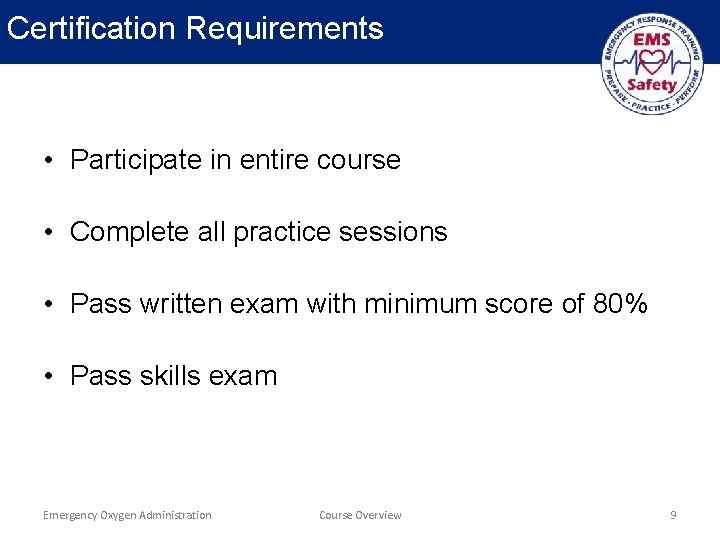 Certification Requirements

EMERGENCY RESPONSE TRAINING
EMS
Safety
PREPARE · PRACTICE · PERFORM

• Participate in entire course

• Complete all practice sessions

• Pass written exam with minimum score of 80%

• Pass skills exam

Emergency Oxygen Administration
Course Overview
9